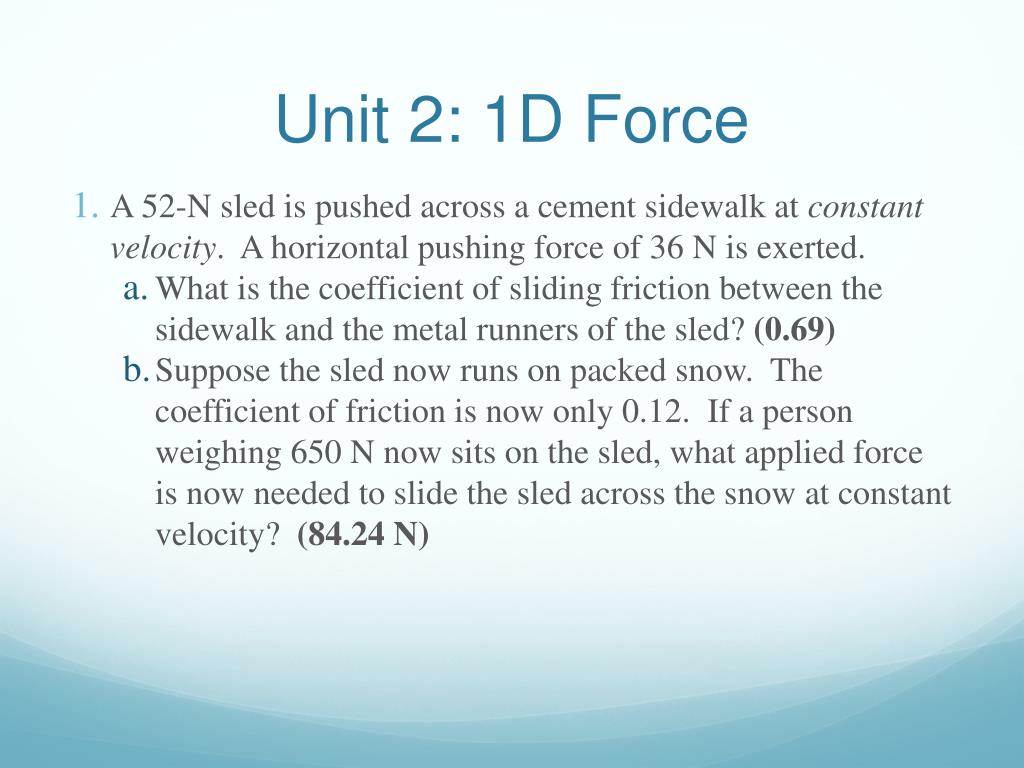 Unit 2: 1D Force

1. A 52-N sled is pushed across a cement sidewalk at constant velocity. A horizontal pushing force of 36 N is exerted.

a. What is the coefficient of sliding friction between the sidewalk and the metal runners of the sled? (0.69)

b. Suppose the sled now runs on packed snow. The coefficient of friction is now only 0.12. If a person weighing 650 N now sits on the sled, what applied force is now needed to slide the sled across the snow at constant velocity? (84.24 N)